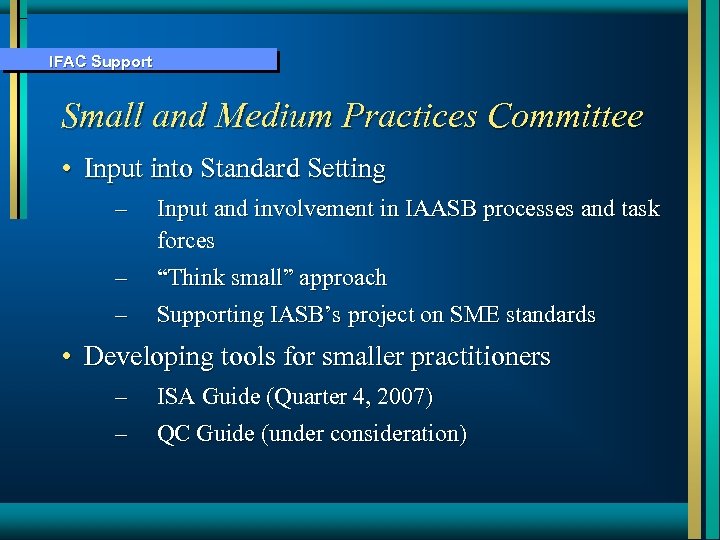 IFAC Support

Small and Medium Practices Committee

• Input into Standard Setting

– Input and involvement in IAASB processes and task forces

– “Think small” approach

– Supporting IASB’s project on SME standards

• Developing tools for smaller practitioners

– ISA Guide (Quarter 4, 2007)

– QC Guide (under consideration)